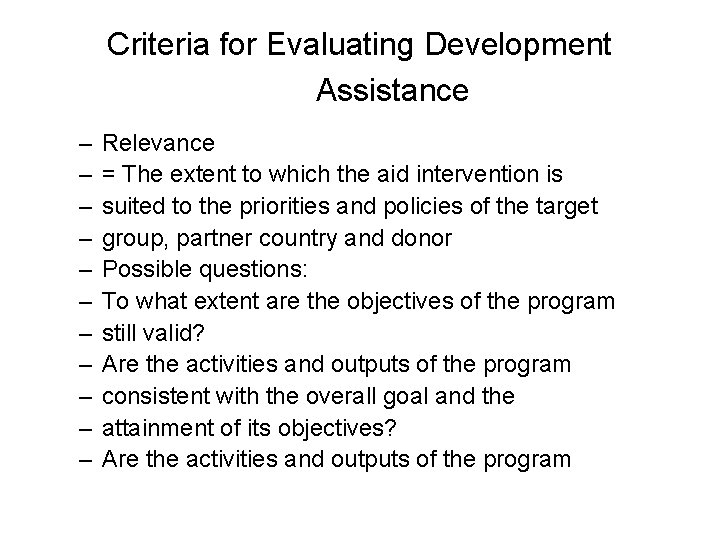 Criteria for Evaluating Development Assistance

– Relevance
– = The extent to which the aid intervention is
– suited to the priorities and policies of the target
– group, partner country and donor
– Possible questions:
– To what extent are the objectives of the program
– still valid?
– Are the activities and outputs of the program
– consistent with the overall goal and the
– attainment of its objectives?
– Are the activities and outputs of the program